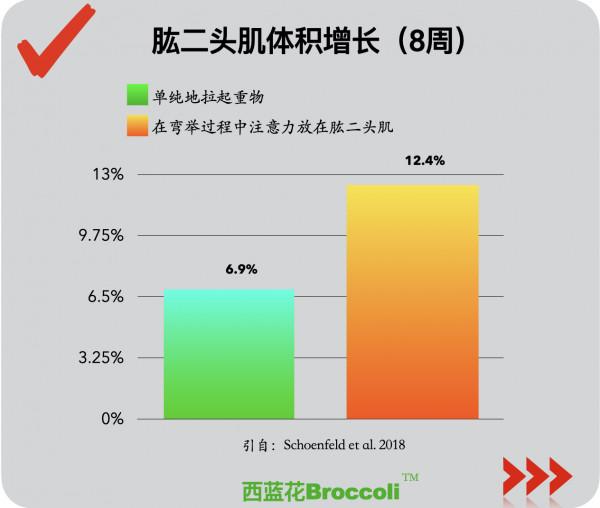 肱二头肌体积增长（8周）

单纯地拉起重物
在弯举过程中注意力放在肱二头肌

13%
9.75%
6.5%
3.25%
0%

6.9%
12.4%

引自：Schoenfeld et al. 2018

西蓝花Broccoli™